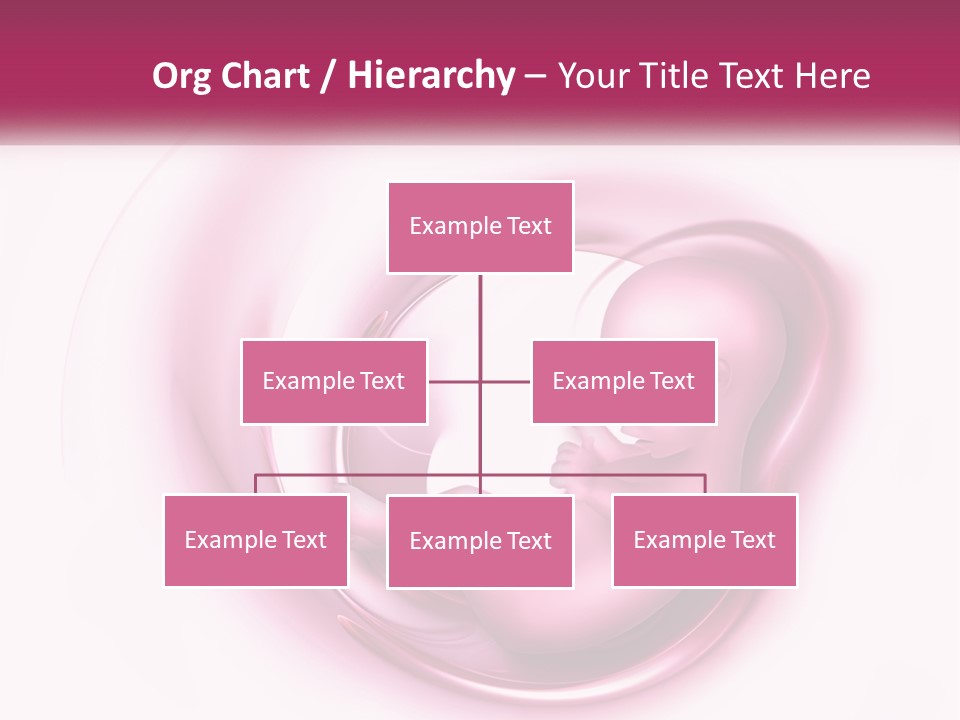 Org Chart / Hierarchy – Your Title Text Here

Example Text

Example Text

Example Text

Example Text

Example Text

Example Text